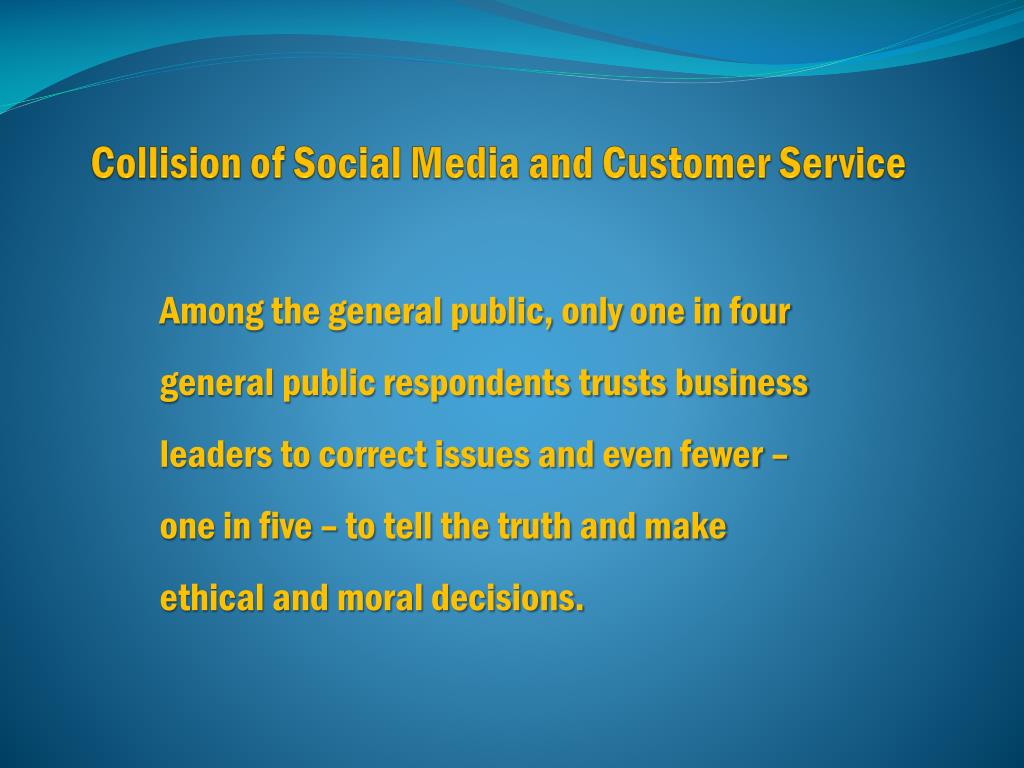 Collision of Social Media and Customer Service

Among the general public, only one in four general public respondents trusts business leaders to correct issues and even fewer – one in five – to tell the truth and make ethical and moral decisions.